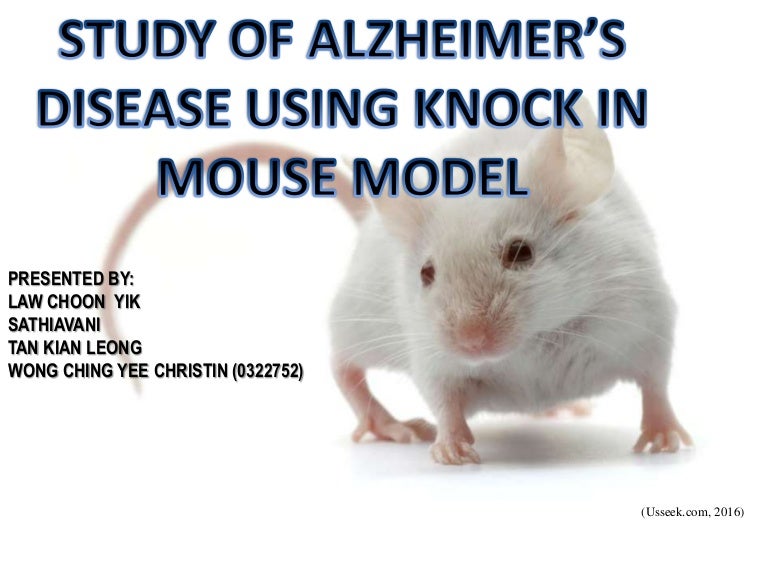 STUDY OF ALZHEIMER'S DISEASE USING KNOCK IN MOUSE MODEL

PRESENTED BY:
LAW CHOON YIK
SATHIAVANI
TAN KIAN LEONG
WONG CHING YEE CHRISTIN (0322752)

(Usseek.com, 2016)